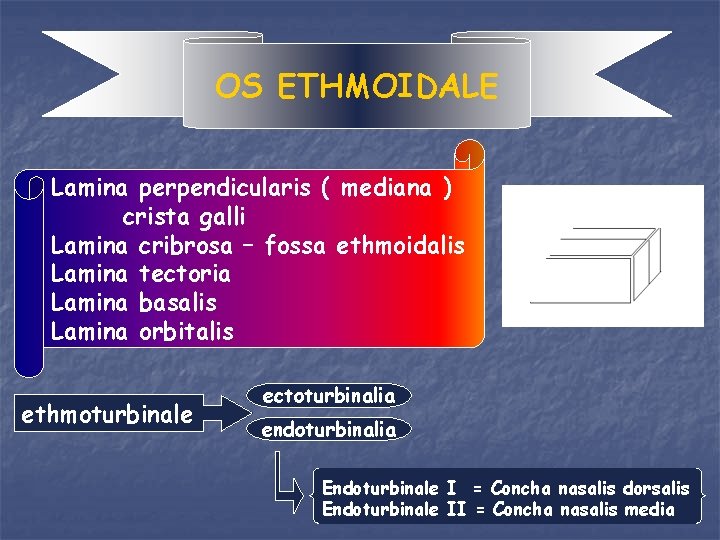 OS ETHMOIDALE

Lamina perpendicularis ( mediana )
crista galli
Lamina cribrosa – fossa ethmoidalis
Lamina tectoria
Lamina basalis
Lamina orbitalis

ethmoturbinale

ectoturbinalia

endoturbinalia

Endoturbinale I = Concha nasalis dorsalis
Endoturbinale II = Concha nasalis media